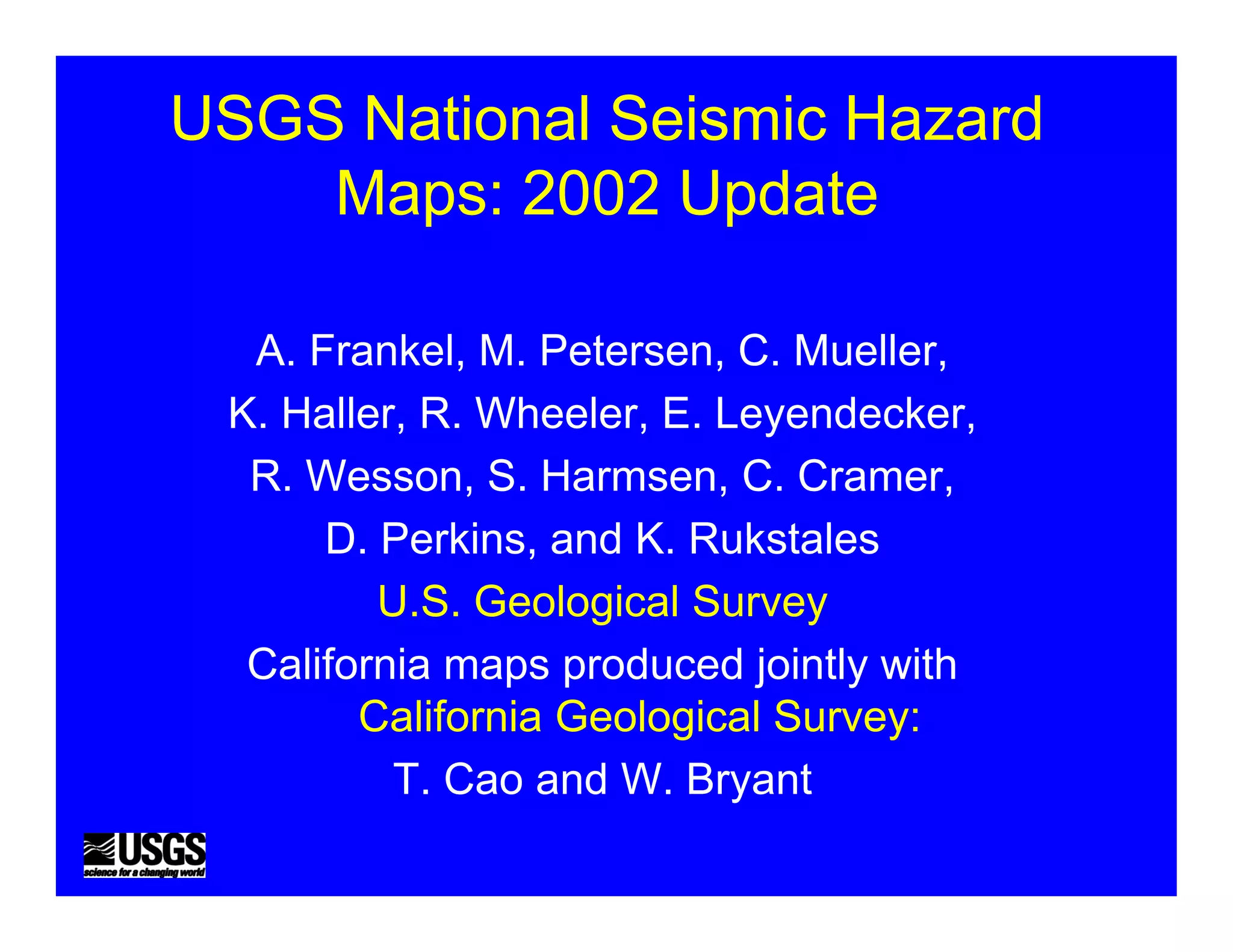 USGS National Seismic Hazard Maps: 2002 Update

A. Frankel, M. Petersen, C. Mueller,
K. Haller, R. Wheeler, E. Leyendecker,
R. Wesson, S. Harmsen, C. Cramer,
D. Perkins, and K. Rukstales
U.S. Geological Survey
California maps produced jointly with California Geological Survey:
T. Cao and W. Bryant

USGS
science for a changing world